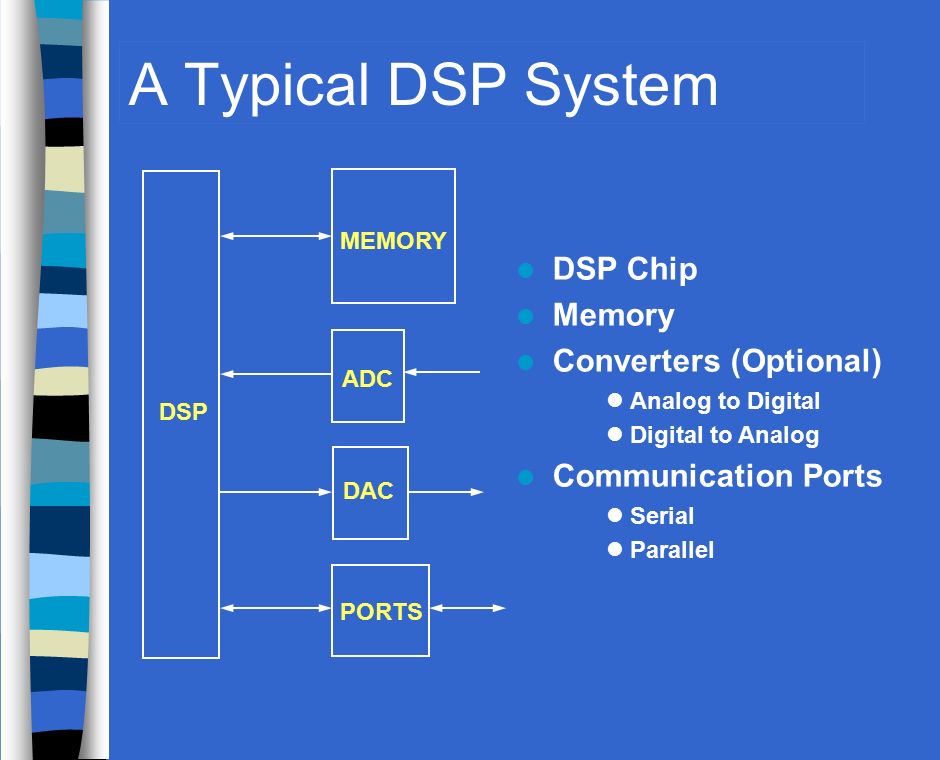 A Typical DSP System

DSP

MEMORY

ADC

DAC

PORTS

- DSP Chip
- Memory
- Converters (Optional)
  - Analog to Digital
  - Digital to Analog
- Communication Ports
  - Serial
  - Parallel